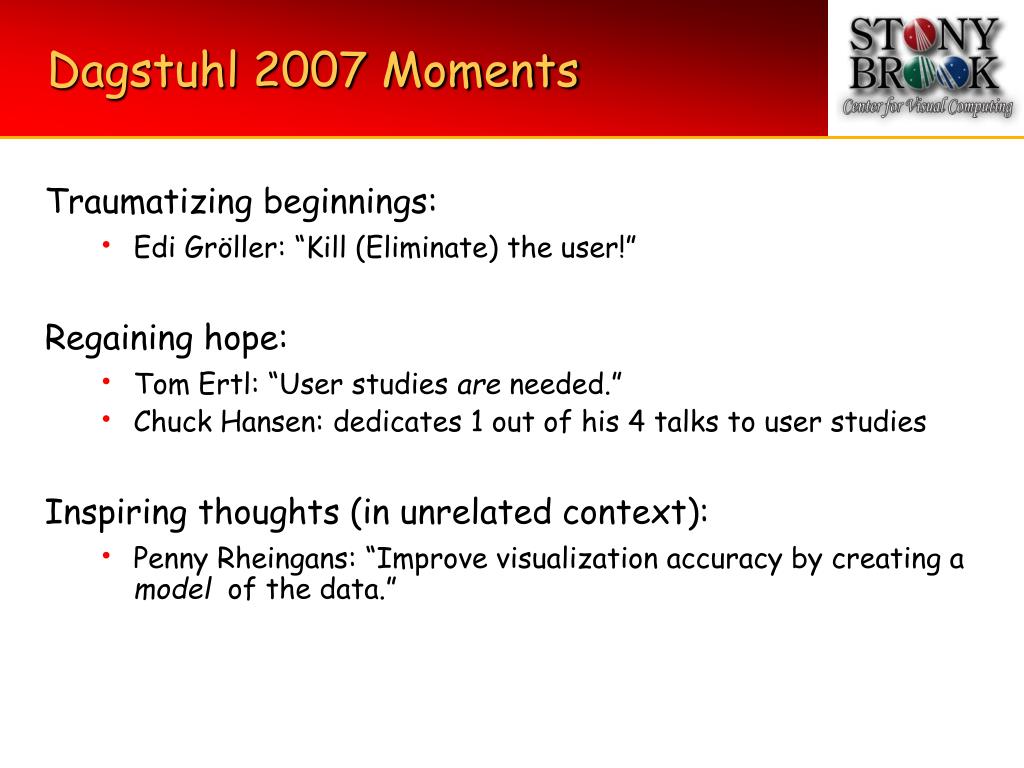 Dagstuhl 2007 Moments

STONY BROOK
Center for Visual Computing

Traumatizing beginnings:
• Edi Gröller: “Kill (Eliminate) the user!”

Regaining hope:
• Tom Ertl: “User studies are needed.”
• Chuck Hansen: dedicates 1 out of his 4 talks to user studies

Inspiring thoughts (in unrelated context):
• Penny Rheingans: “Improve visualization accuracy by creating a model of the data.”